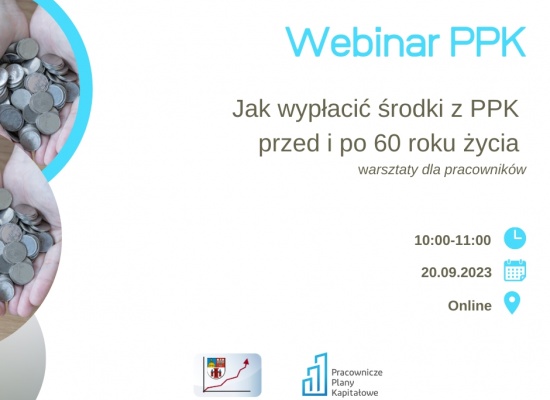 Webinar PPK

Jak wypłacić środki z PPK przed i po 60 roku życia

warsztaty dla pracowników

10:00-11:00

20.09.2023

Online

Pracownicze Plany Kapitałowe